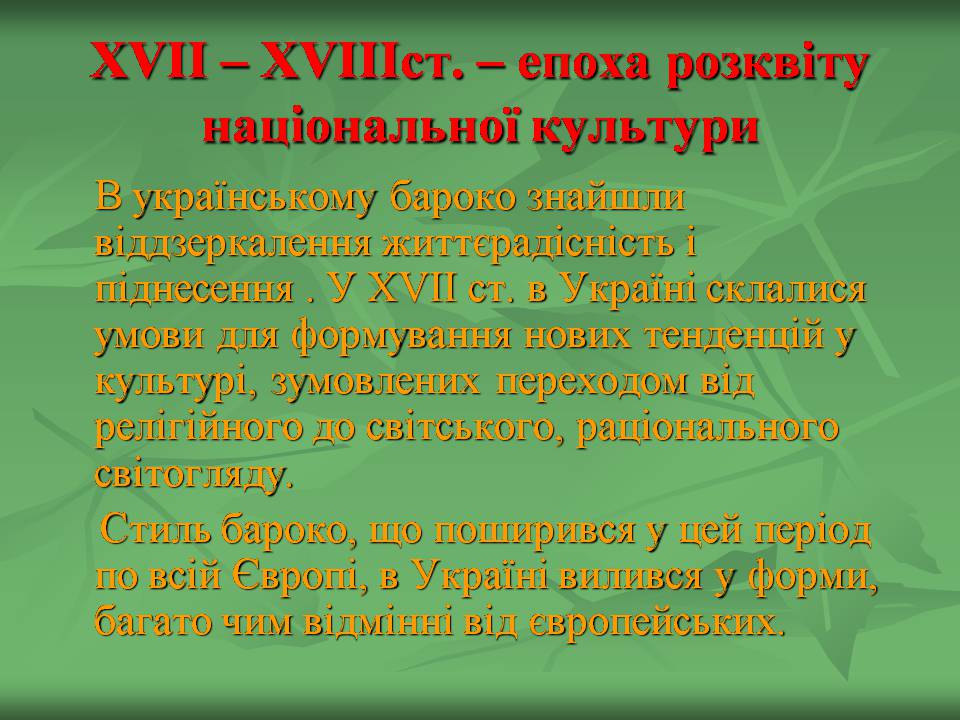 XVII – XVIIIст. – епоха розквіту національної культури

В українському бароко знайшли віддзеркалення життєрадісність і піднесення . У XVII ст. в Україні склалися умови для формування нових тенденцій у культурі, зумовлених переходом від релігійного до світського, раціонального світогляду.

Стиль бароко, що поширився у цей період по всій Європі, в Україні вилився у форми, багато чим відмінні від європейських.